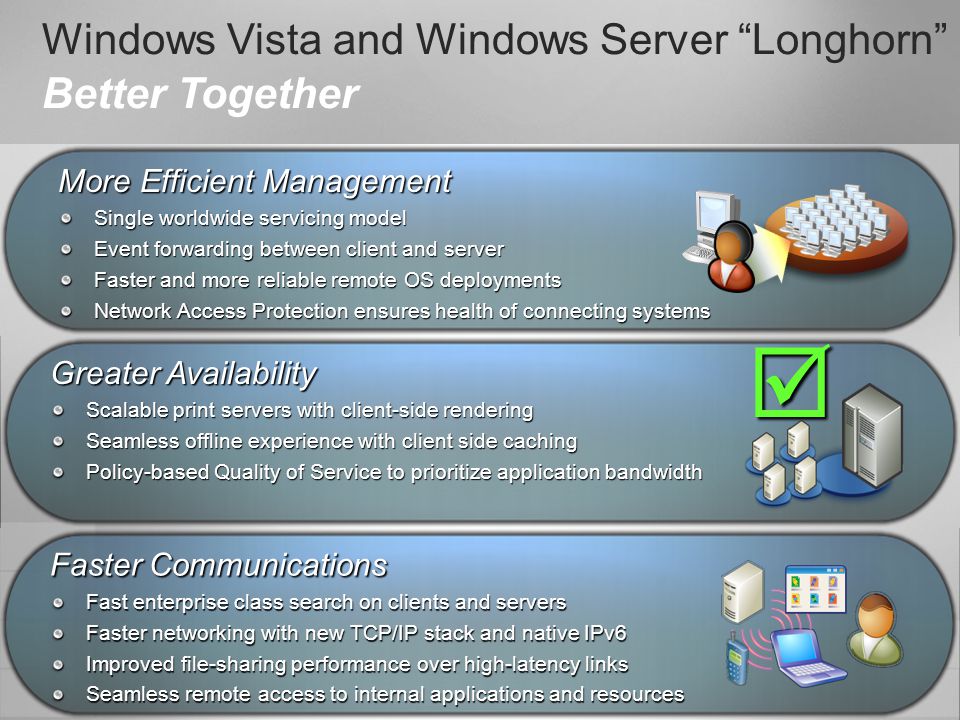 Windows Vista and Windows Server “Longhorn”
Better Together

More Efficient Management
Single worldwide servicing model
Event forwarding between client and server
Faster and more reliable remote OS deployments
Network Access Protection ensures health of connecting systems

Greater Availability
Scalable print servers with client-side rendering
Seamless offline experience with client side caching
Policy-based Quality of Service to prioritize application bandwidth

Faster Communications
Fast enterprise class search on clients and servers
Faster networking with new TCP/IP stack and native IPv6
Improved file-sharing performance over high-latency links
Seamless remote access to internal applications and resources